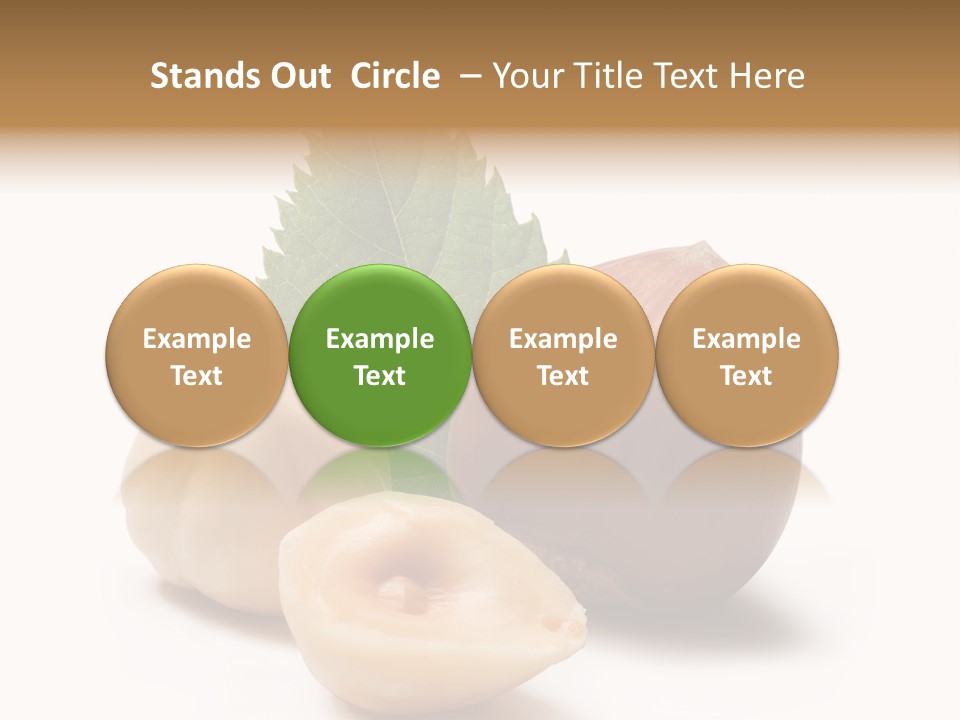 Stands Out Circle – Your Title Text Here

Example Text

Example Text

Example Text

Example Text